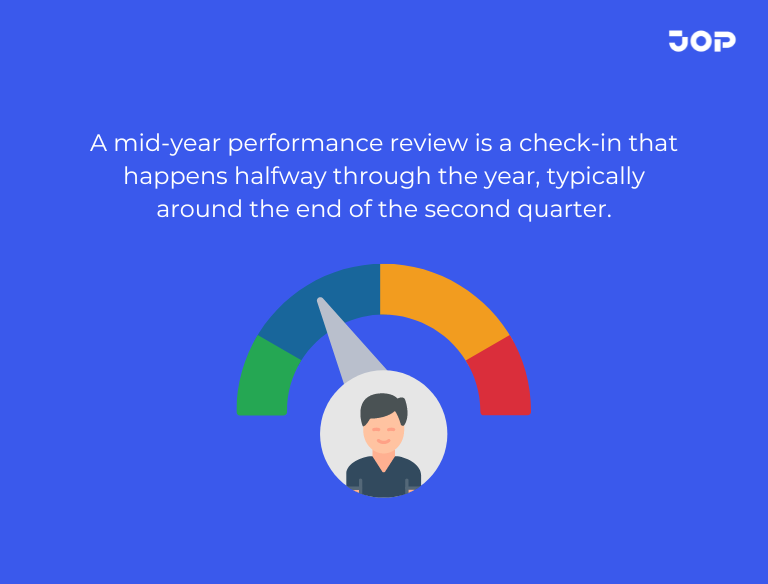 JOP

A mid-year performance review is a check-in that happens halfway through the year, typically around the end of the second quarter.